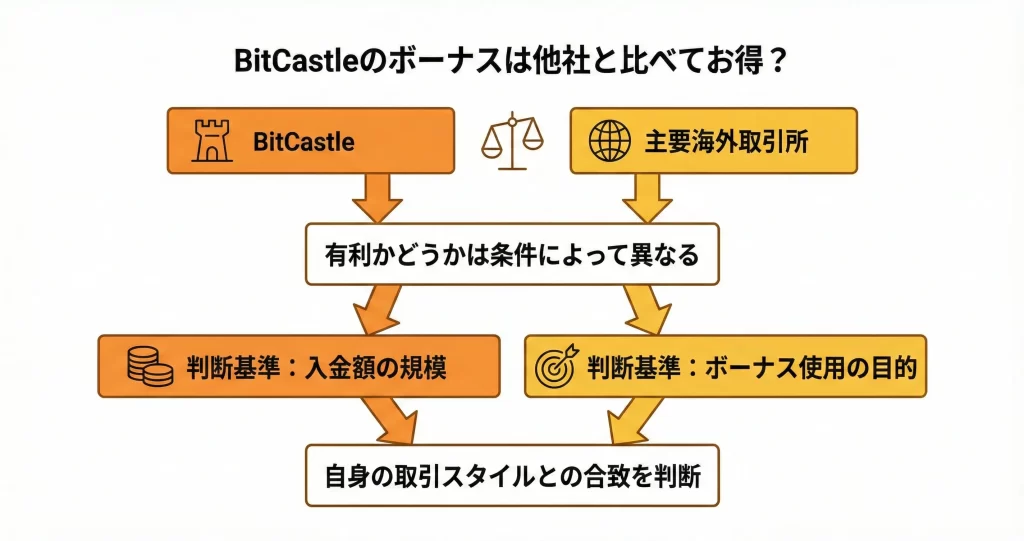 BitCastleのボーナスは他社と比べてお得？

BitCastle

主要海外取引所

有利かどうかは条件によって異なる

判断基準：入金額の規模

判断基準：ボーナス使用の目的

自身の取引スタイルとの合致を判断